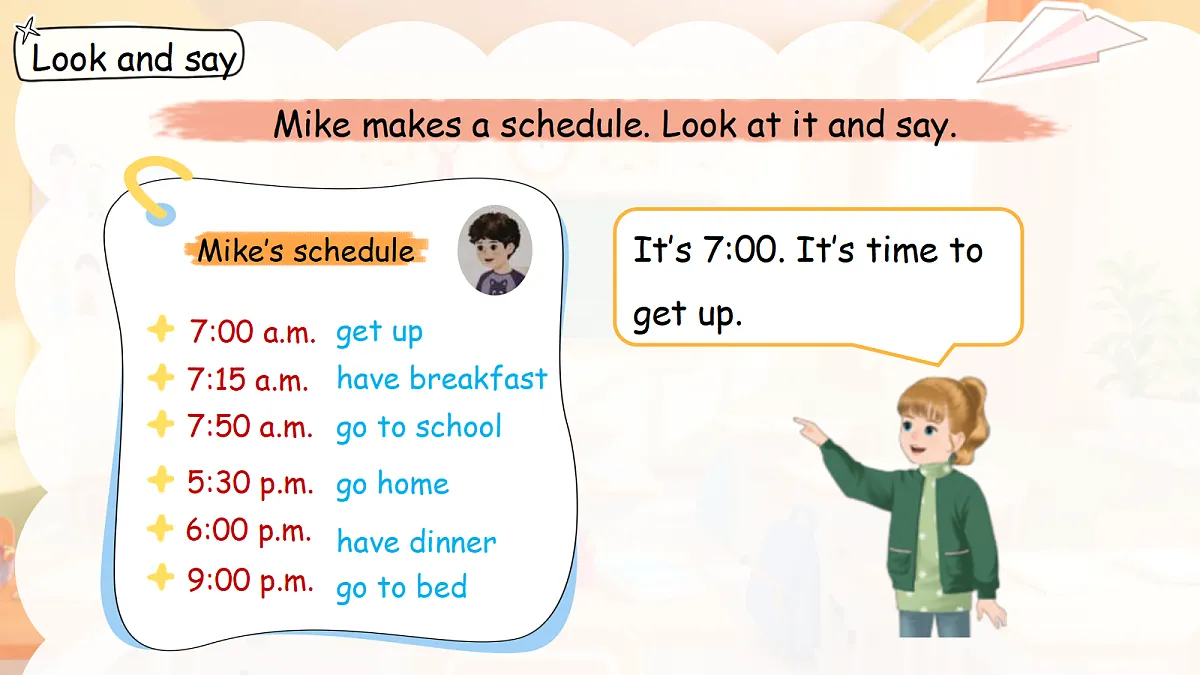 Look and say

Mike makes a schedule. Look at it and say.

Mike's schedule

7:00 a.m. get up
7:15 a.m. have breakfast
7:50 a.m. go to school
5:30 p.m. go home
6:00 p.m. have dinner
9:00 p.m. go to bed

It's 7:00. It's time to get up.